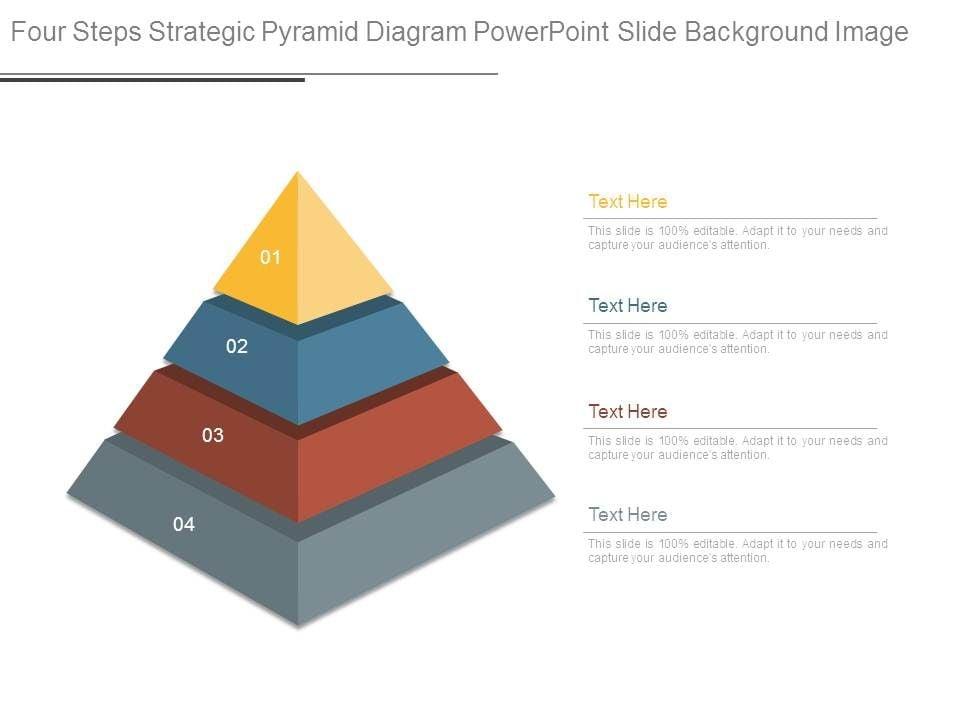 Four Steps Strategic Pyramid Diagram PowerPoint Slide Background Image

01

02

03

04

Text Here

This slide is 100% editable. Adapt it to your needs and capture your audience's attention.

Text Here

This slide is 100% editable. Adapt it to your needs and capture your audience's attention.

Text Here

This slide is 100% editable. Adapt it to your needs and capture your audience's attention.

Text Here

This slide is 100% editable. Adapt it to your needs and capture your audience's attention.